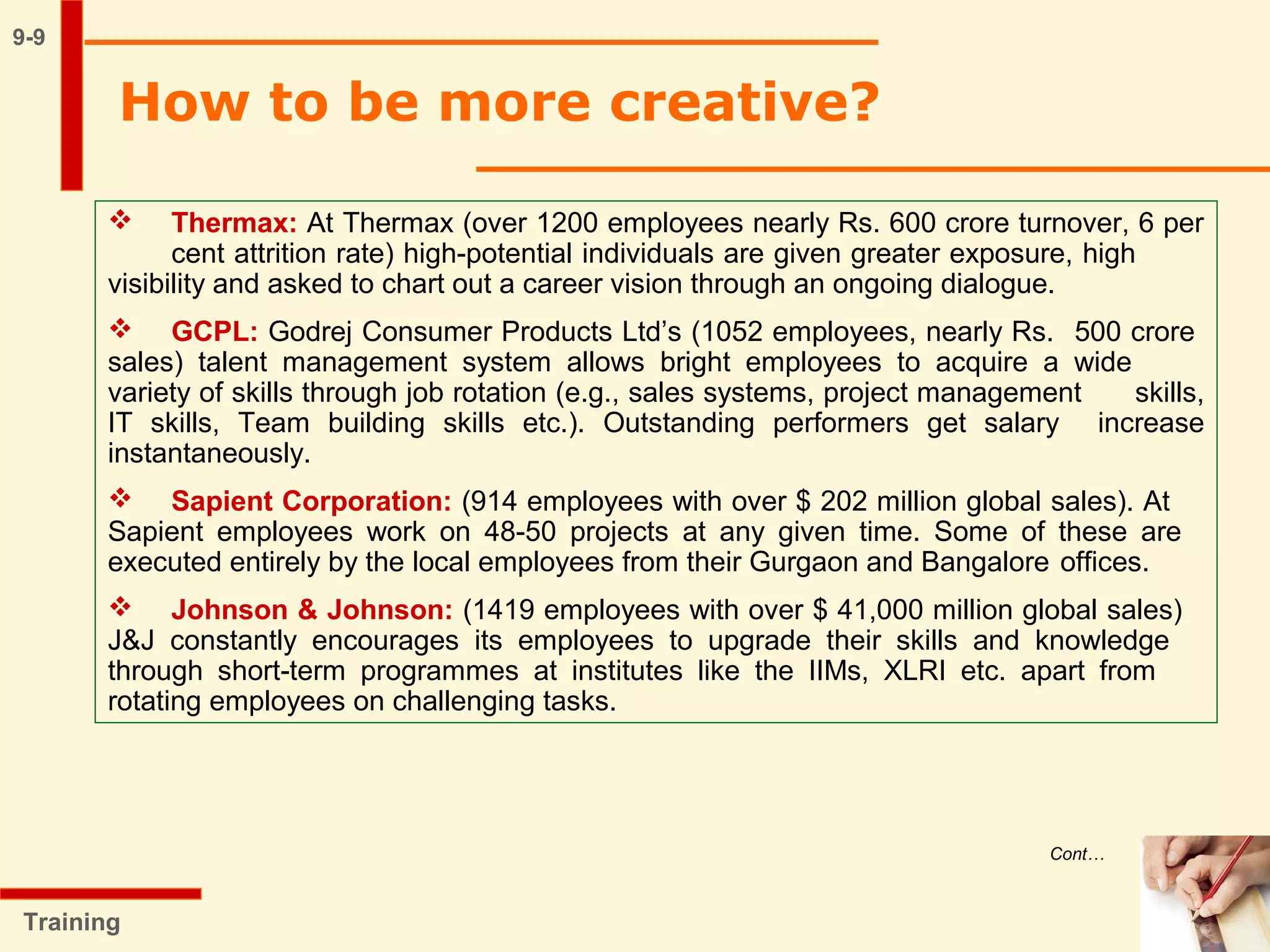 9-9

How to be more creative?

❖ Thermax: At Thermax (over 1200 employees nearly Rs. 600 crore turnover, 6 per cent attrition rate) high-potential individuals are given greater exposure, high visibility and asked to chart out a career vision through an ongoing dialogue.

❖ GCPL: Godrej Consumer Products Ltd's (1052 employees, nearly Rs. 500 crore sales) talent management system allows bright employees to acquire a wide variety of skills through job rotation (e.g., sales systems, project management skills, IT skills, Team building skills etc.). Outstanding performers get salary increase instantaneously.

❖ Sapient Corporation: (914 employees with over $ 202 million global sales). At Sapient employees work on 48-50 projects at any given time. Some of these are executed entirely by the local employees from their Gurgaon and Bangalore offices.

❖ Johnson & Johnson: (1419 employees with over $ 41,000 million global sales) J&J constantly encourages its employees to upgrade their skills and knowledge through short-term programmes at institutes like the IIMs, XLRI etc. apart from rotating employees on challenging tasks.

Cont…

Training